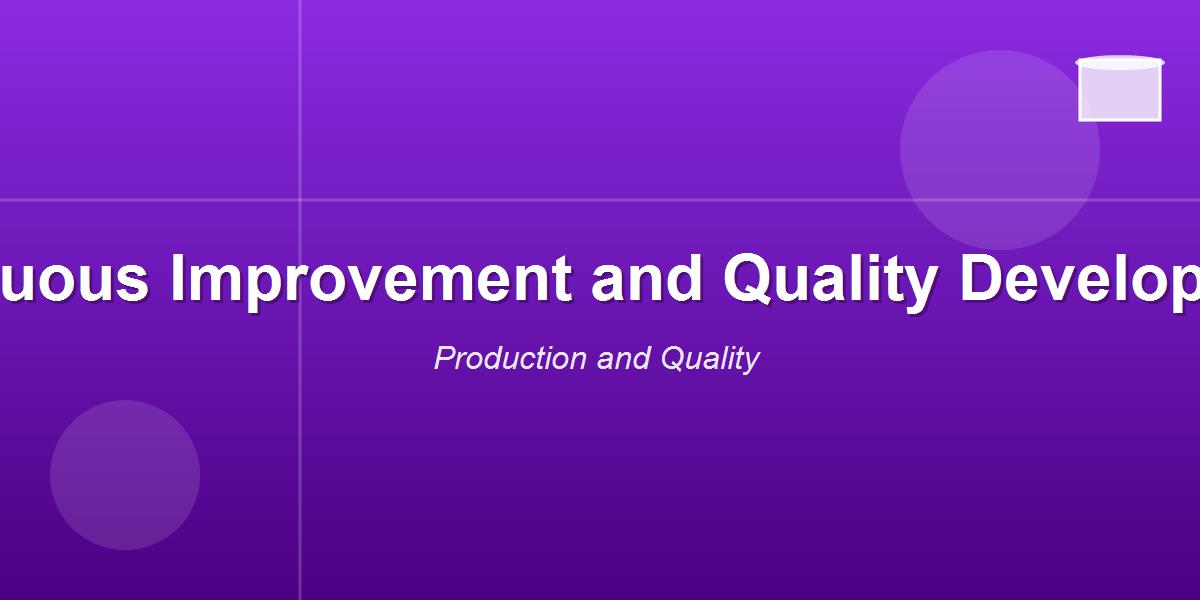 uous Improvement and Quality Develop

Production and Quality